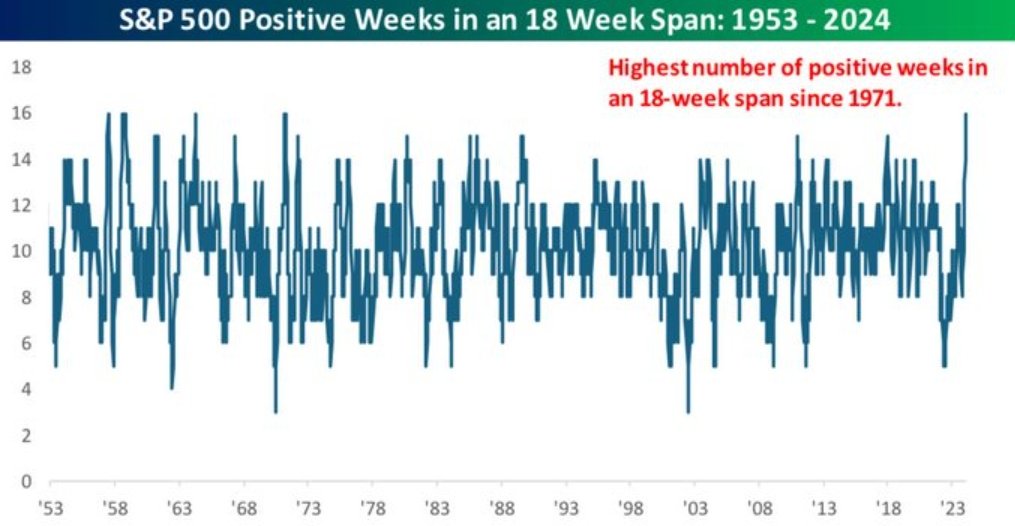 S&P 500 Positive Weeks in an 18 Week Span: 1953 - 2024

Highest number of positive weeks in an 18-week span since 1971.

18
16
14
12
10
8
6
4
2
0

'53 '58 '63 '68 '73 '78 '83 '88 '93 '98 '03 '08 '13 '18 '23